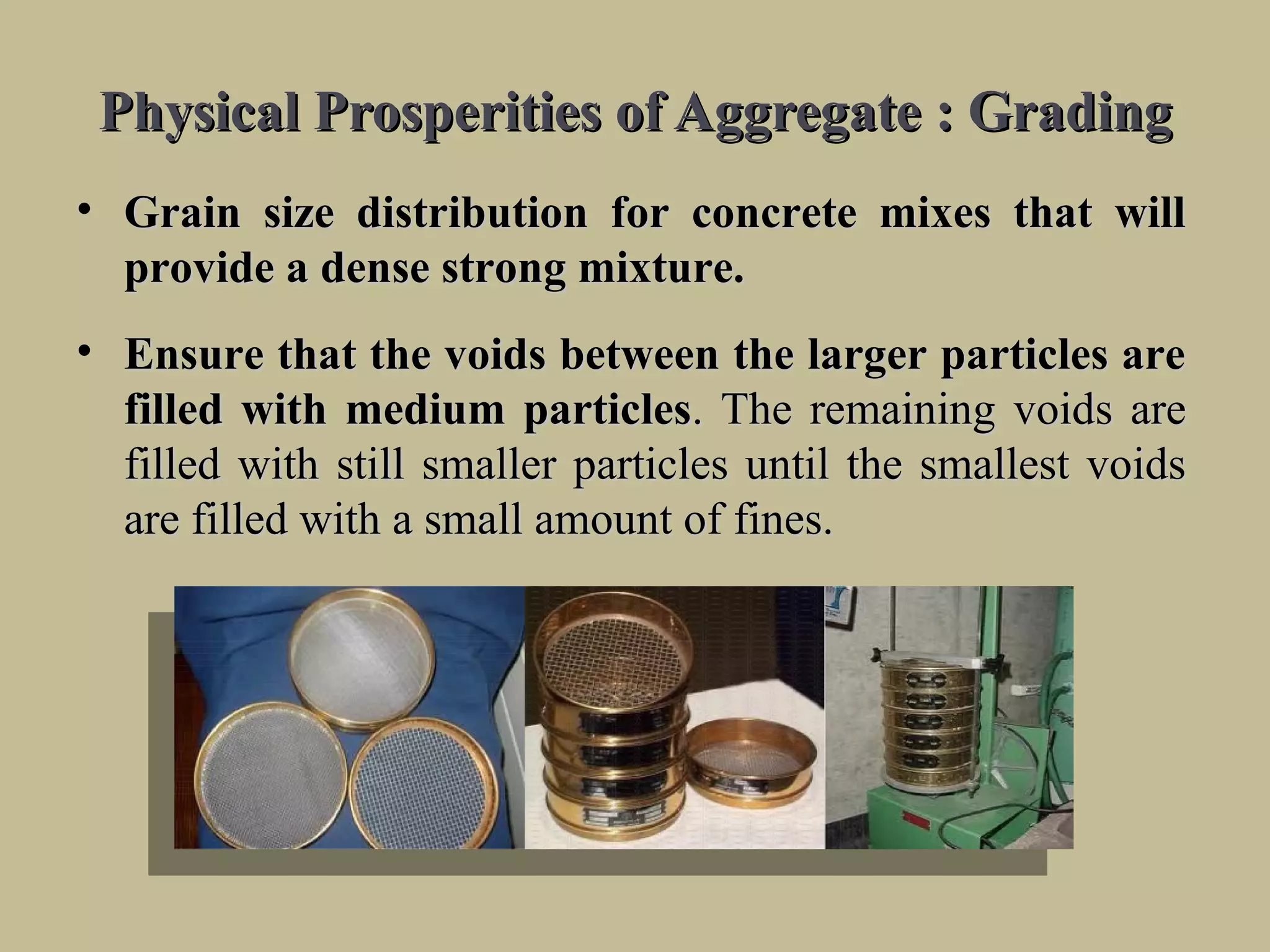 Physical Prosperities of Aggregate : Grading

• Grain size distribution for concrete mixes that will provide a dense strong mixture.

• Ensure that the voids between the larger particles are filled with medium particles. The remaining voids are filled with still smaller particles until the smallest voids are filled with a small amount of fines.